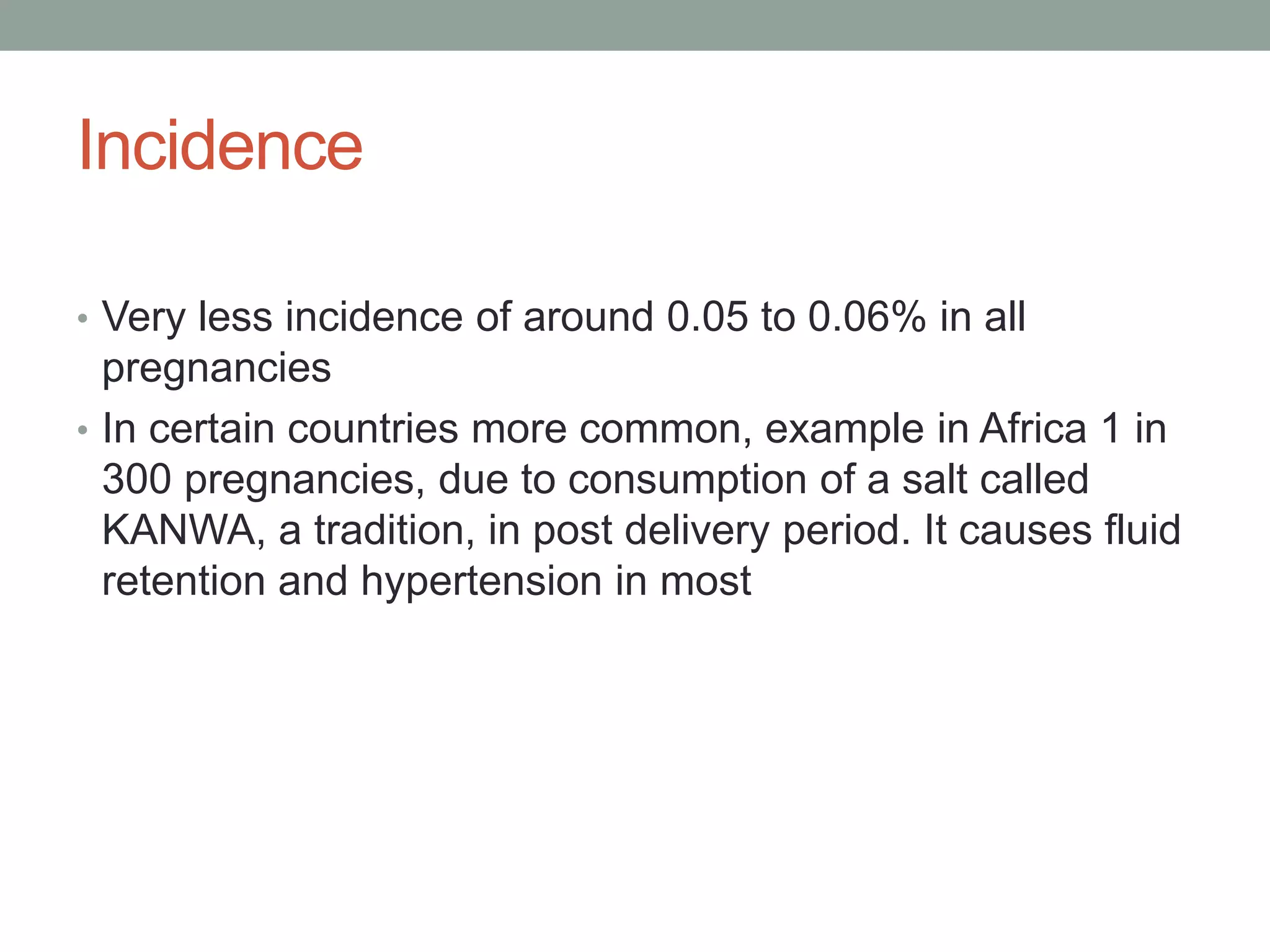 Incidence

• Very less incidence of around 0.05 to 0.06% in all pregnancies
• In certain countries more common, example in Africa 1 in 300 pregnancies, due to consumption of a salt called KANWA, a tradition, in post delivery period. It causes fluid retention and hypertension in most